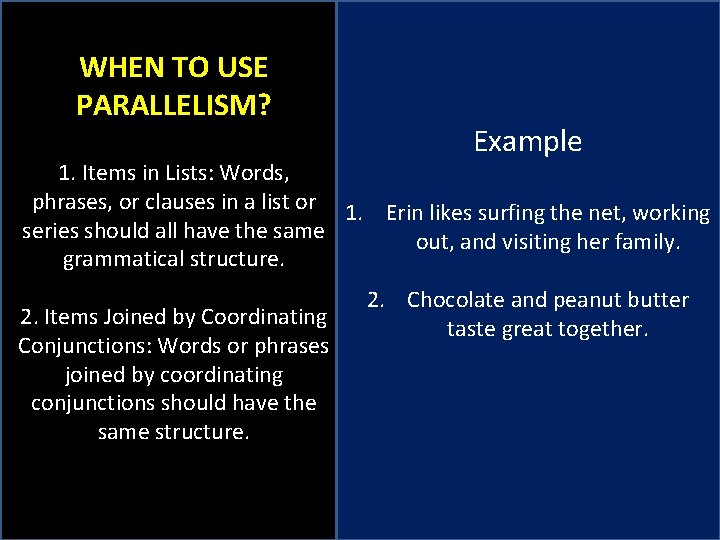 WHEN TO USE PARALLELISM?

1. Items in Lists: Words, phrases, or clauses in a list or series should all have the same grammatical structure.

2. Items Joined by Coordinating Conjunctions: Words or phrases joined by coordinating conjunctions should have the same structure.

Example

1. Erin likes surfing the net, working out, and visiting her family.

2. Chocolate and peanut butter taste great together.